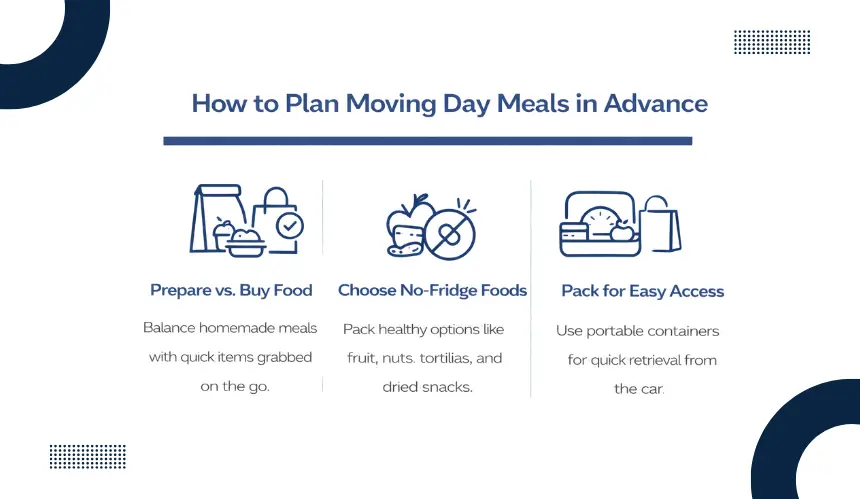 How to Plan Moving Day Meals in Advance

Prepare vs. Buy Food

Balance homemade meals with quick items grabbed on the go.

Choose No-Fridge Foods

Pack healthy options like fruit, nuts. tortilias, and dried snacks.

Pack for Easy Access

Use portable containers for quick retrieval from the car.